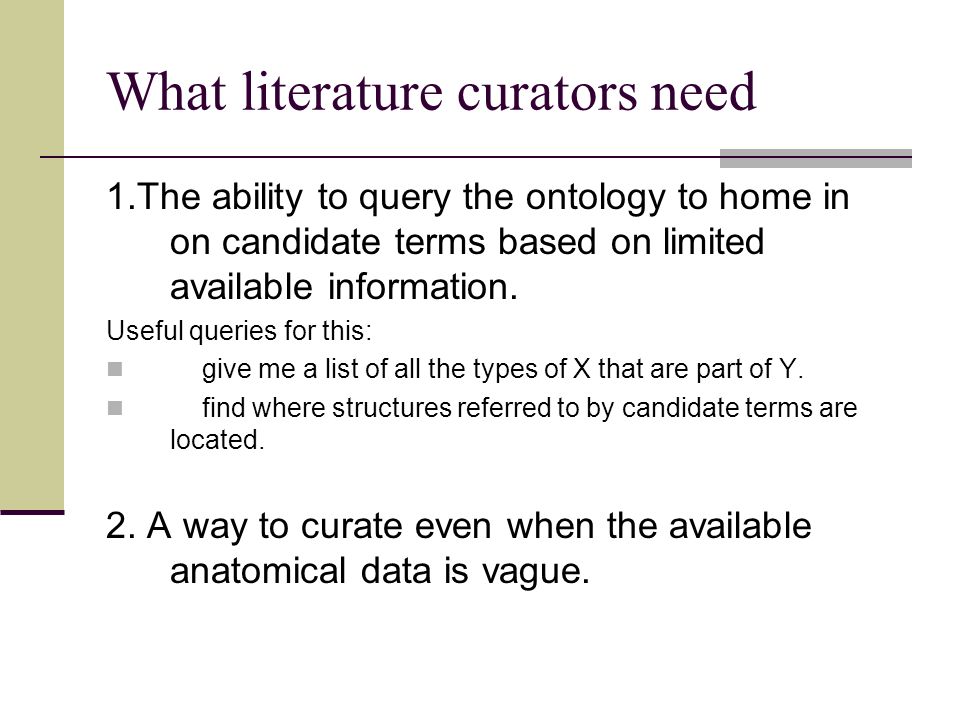 What literature curators need

1.The ability to query the ontology to home in on candidate terms based on limited available information.

Useful queries for this:

give me a list of all the types of X that are part of Y.

find where structures referred to by candidate terms are located.

2. A way to curate even when the available anatomical data is vague.